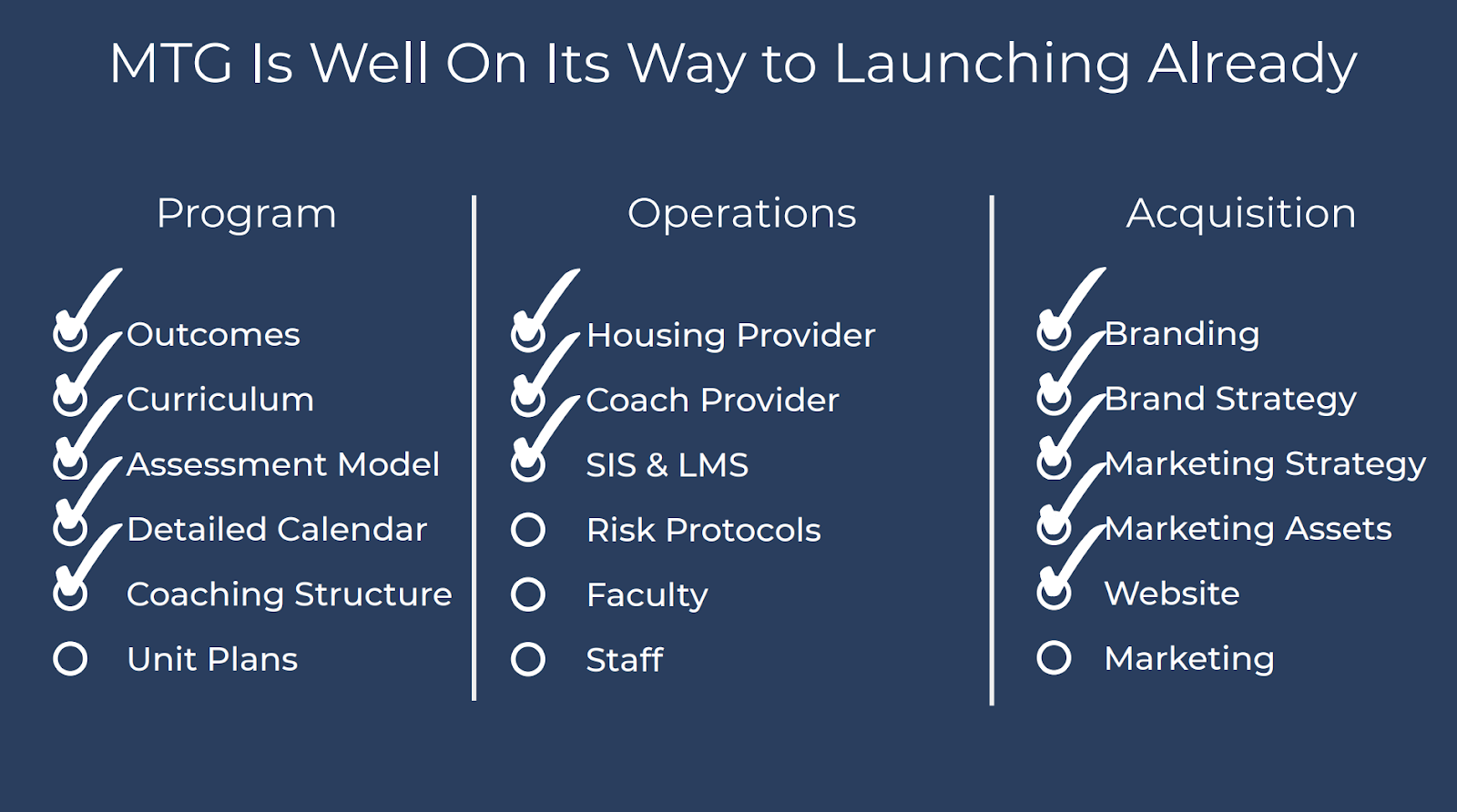 MTG Is Well On Its Way to Launching Already

Program

Outcomes
Curriculum
Assessment Model
Detailed Calendar
Coaching Structure
Unit Plans

Operations

Housing Provider
Coach Provider
SIS & LMS
Risk Protocols
Faculty
Staff

Acquisition

Branding
Brand Strategy
Marketing Strategy
Marketing Assets
Website
Marketing